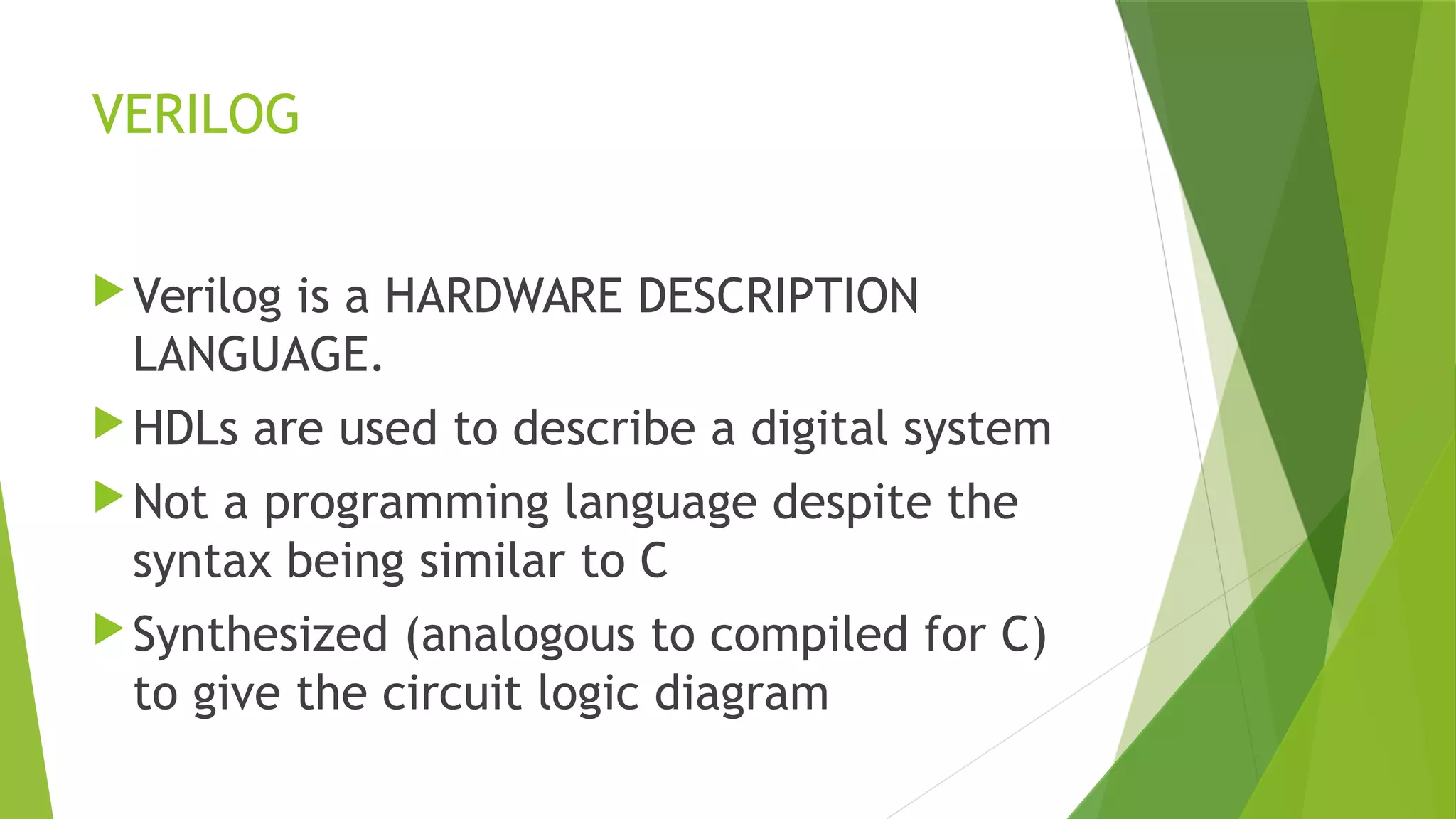 VERILOG

Verilog is a HARDWARE DESCRIPTION LANGUAGE.

HDLs are used to describe a digital system

Not a programming language despite the syntax being similar to C

Synthesized (analogous to compiled for C) to give the circuit logic diagram